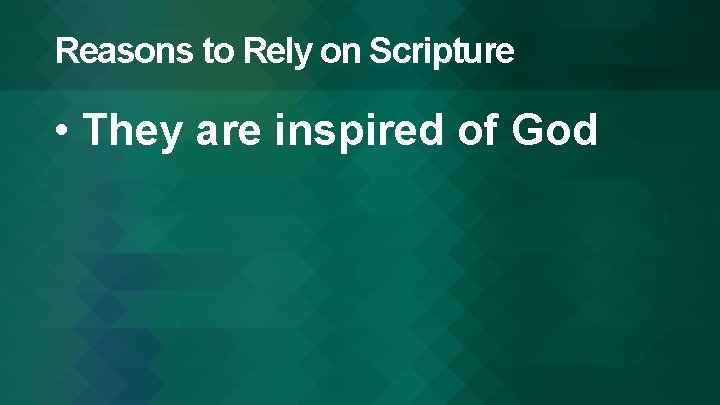 Reasons to Rely on Scripture

• They are inspired of God